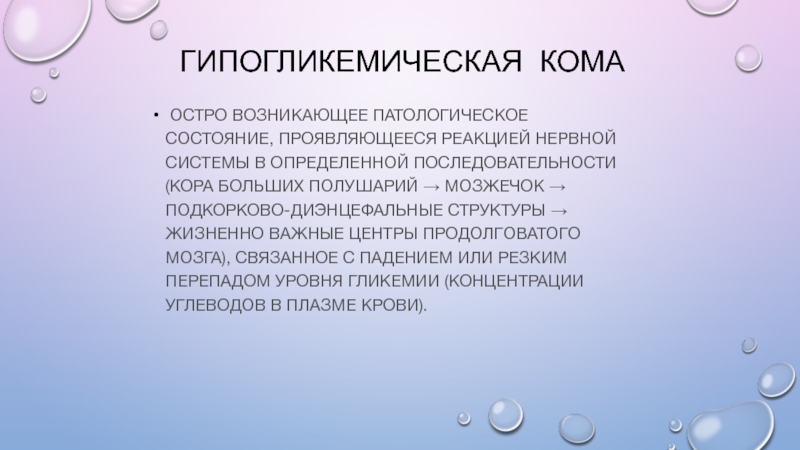 ГИПОГЛИКЕМИЧЕСКАЯ КОМА

• ОСТРО ВОЗНИКАЮЩЕЕ ПАТОЛОГИЧЕСКОЕ СОСТОЯНИЕ, ПРОЯВЛЯЮЩЕЕСЯ РЕАКЦИЕЙ НЕРВНОЙ СИСТЕМЫ В ОПРЕДЕЛЕННОЙ ПОСЛЕДОВАТЕЛЬНОСТИ (КОРА БОЛЬШИХ ПОЛУШАРИЙ → МОЗЖЕЧОК → ПОДКОРКОВО-ДИЭНЦЕФАЛЬНЫЕ СТРУКТУРЫ → ЖИЗНЕННО ВАЖНЫЕ ЦЕНТРЫ ПРОДОЛГОВАТОГО МОЗГА), СВЯЗАННОЕ С ПАДЕНИЕМ ИЛИ РЕЗКИМ ПЕРЕПАДОМ УРОВНЯ ГЛИКЕМИИ (КОНЦЕНТРАЦИИ УГЛЕВОДОВ В ПЛАЗМЕ КРОВИ).